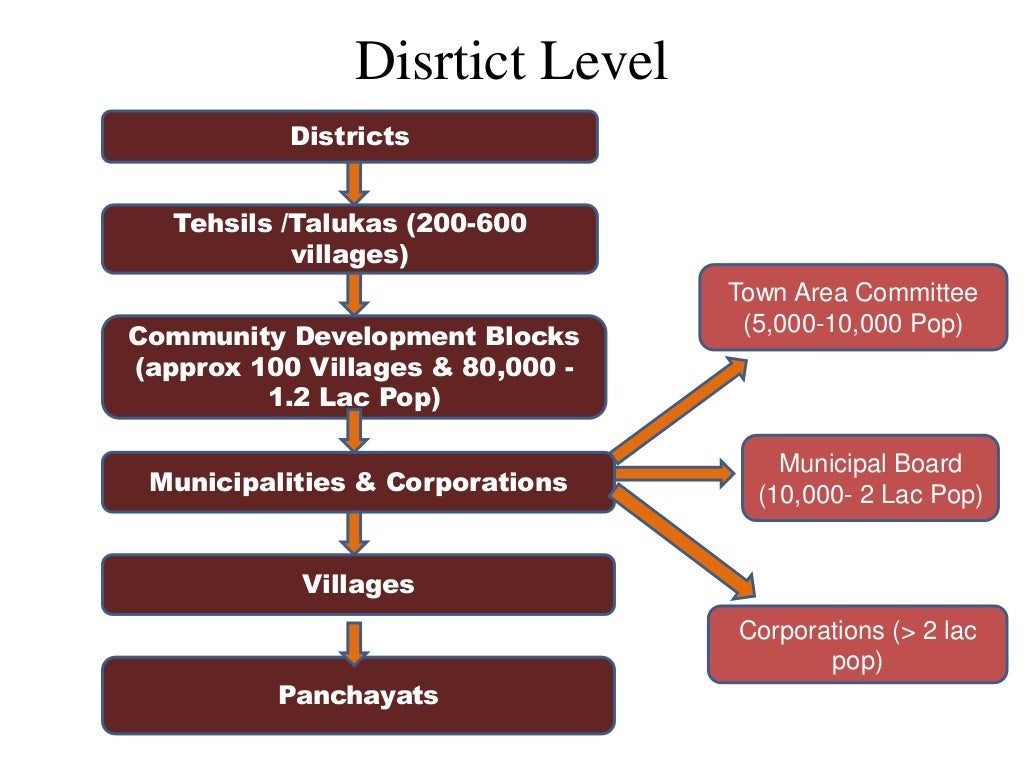 Disrtict Level

Districts

Tehsils /Talukas (200-600 villages)

Community Development Blocks (approx 100 Villages & 80,000 - 1.2 Lac Pop)

Municipalities & Corporations

Villages

Panchayats

Town Area Committee (5,000-10,000 Pop)

Municipal Board (10,000- 2 Lac Pop)

Corporations (> 2 lac pop)